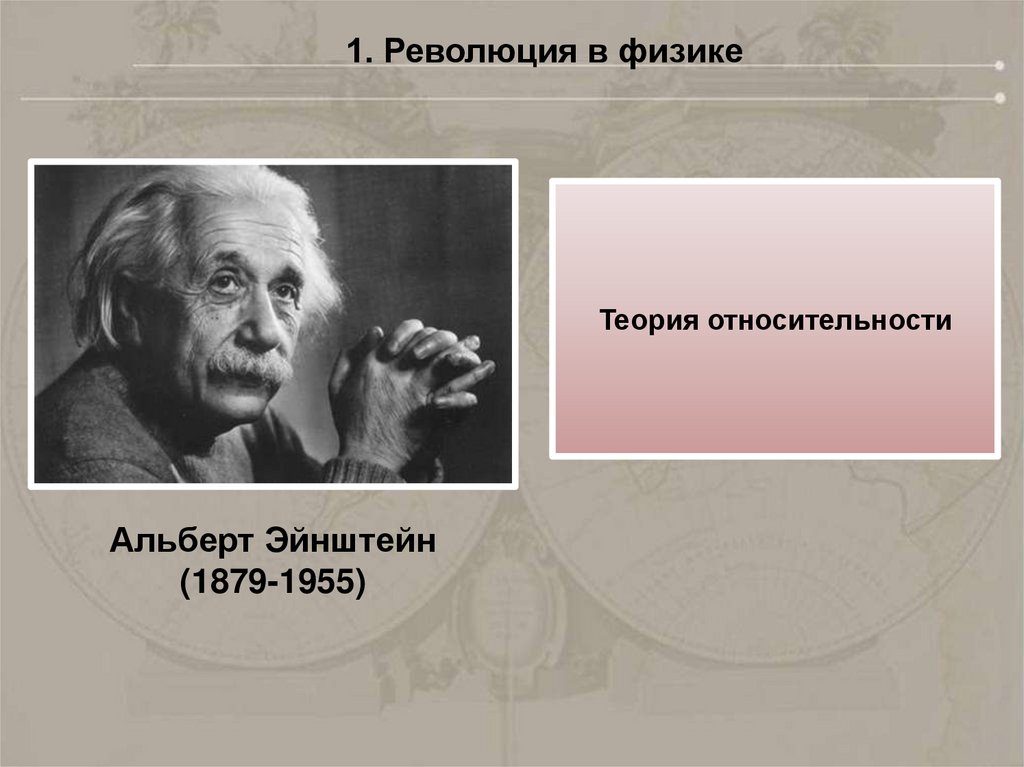 1. Революция в физике

Теория относительности

Альберт Эйнштейн
(1879-1955)